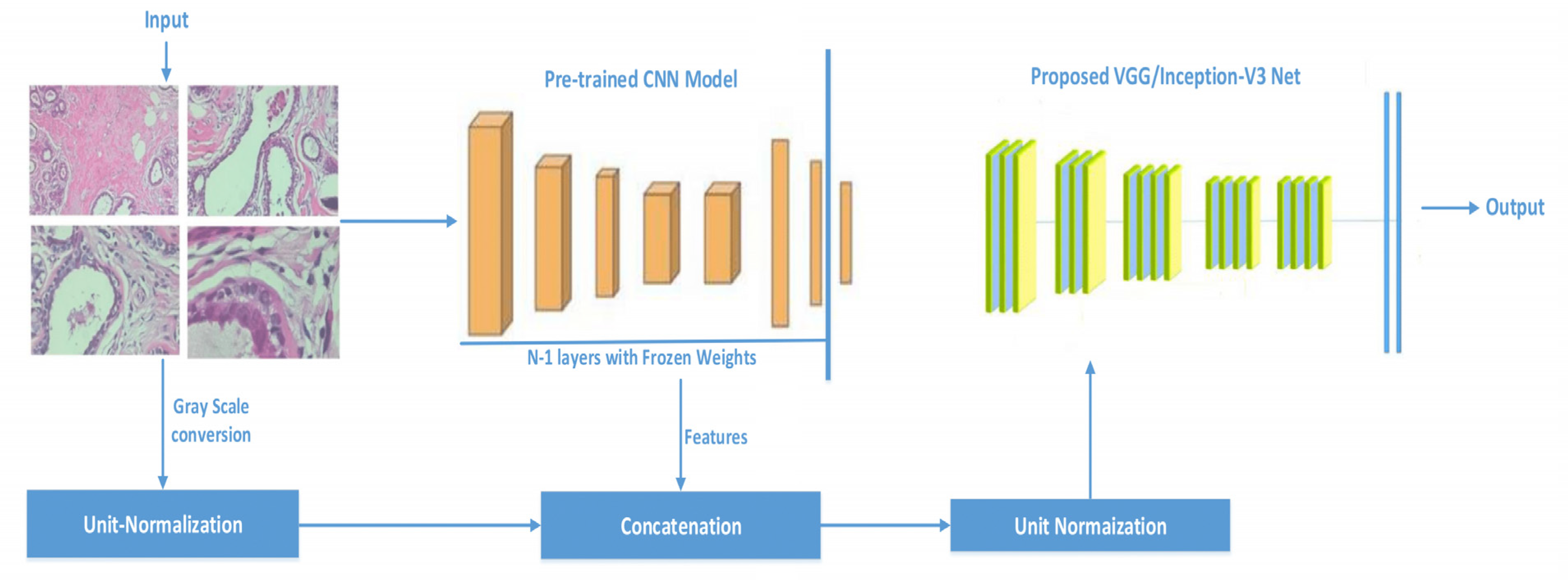 Input

Pre-trained CNN Model

Proposed VGG/Inception-V3 Net

Output

N-1 layers with Frozen Weights

Gray Scale conversion

Features

Unit-Normalization

Concatenation

Unit Normaization